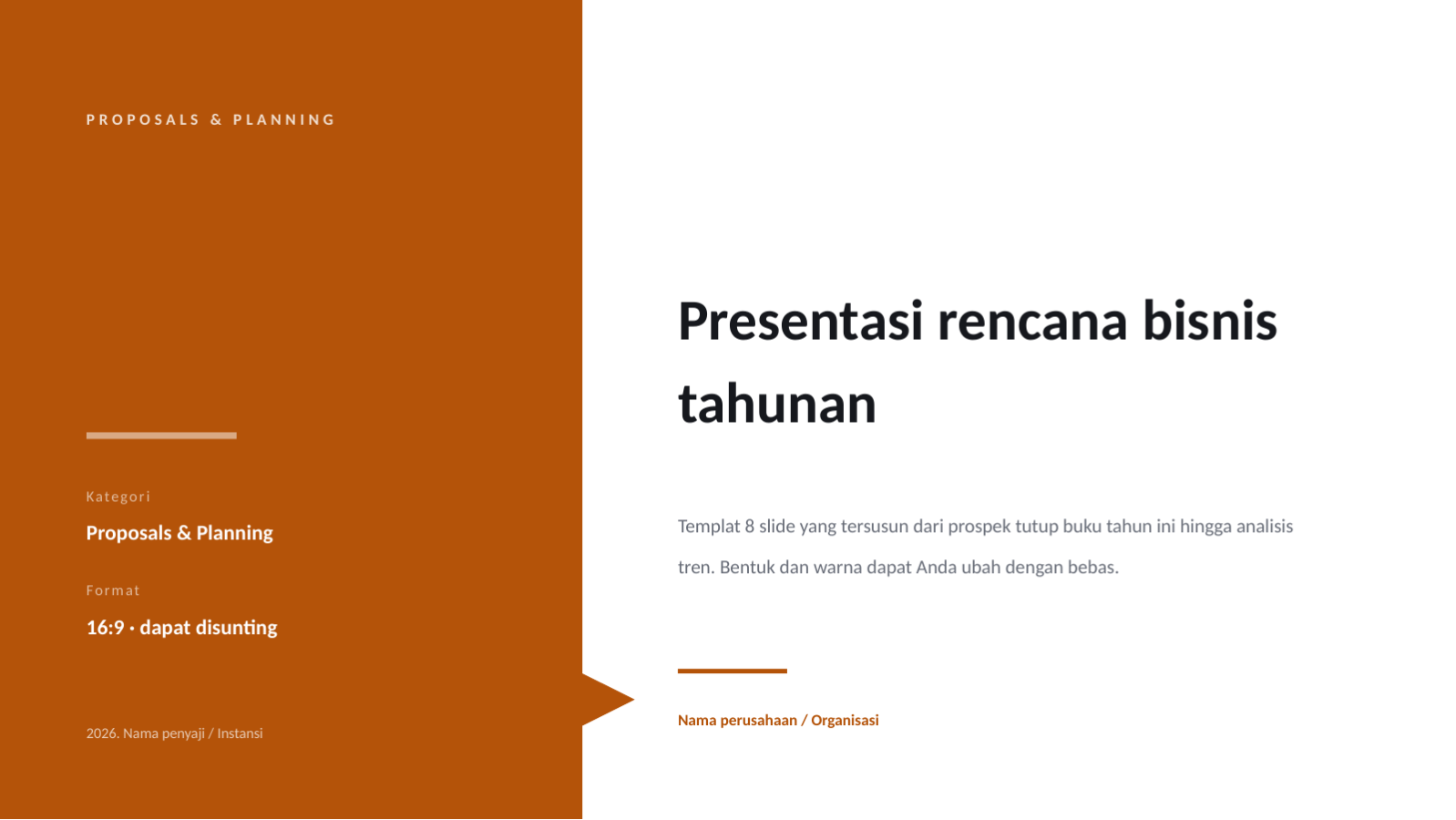 PROPOSALS & PLANNING

Kategori

Proposals & Planning

Format

16:9 · dapat disunting

2026. Nama penyaji / Instansi

Presentasi rencana bisnis tahunan

Templat 8 slide yang tersusun dari prospek tutup buku tahun ini hingga analisis tren. Bentuk dan warna dapat Anda ubah dengan bebas.

Nama perusahaan / Organisasi